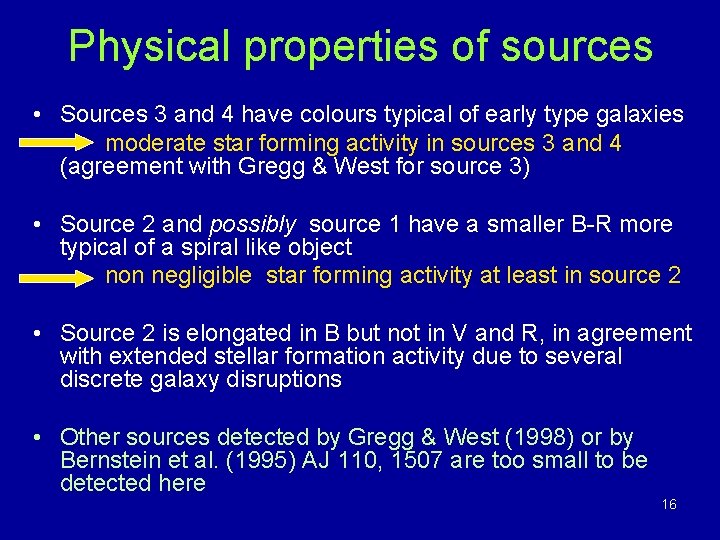 Physical properties of sources

• Sources 3 and 4 have colours typical of early type galaxies

moderate star forming activity in sources 3 and 4
(agreement with Gregg & West for source 3)

• Source 2 and possibly source 1 have a smaller B-R more typical of a spiral like object

non negligible star forming activity at least in source 2

• Source 2 is elongated in B but not in V and R, in agreement with extended stellar formation activity due to several discrete galaxy disruptions

• Other sources detected by Gregg & West (1998) or by Bernstein et al. (1995) AJ 110, 1507 are too small to be detected here

16